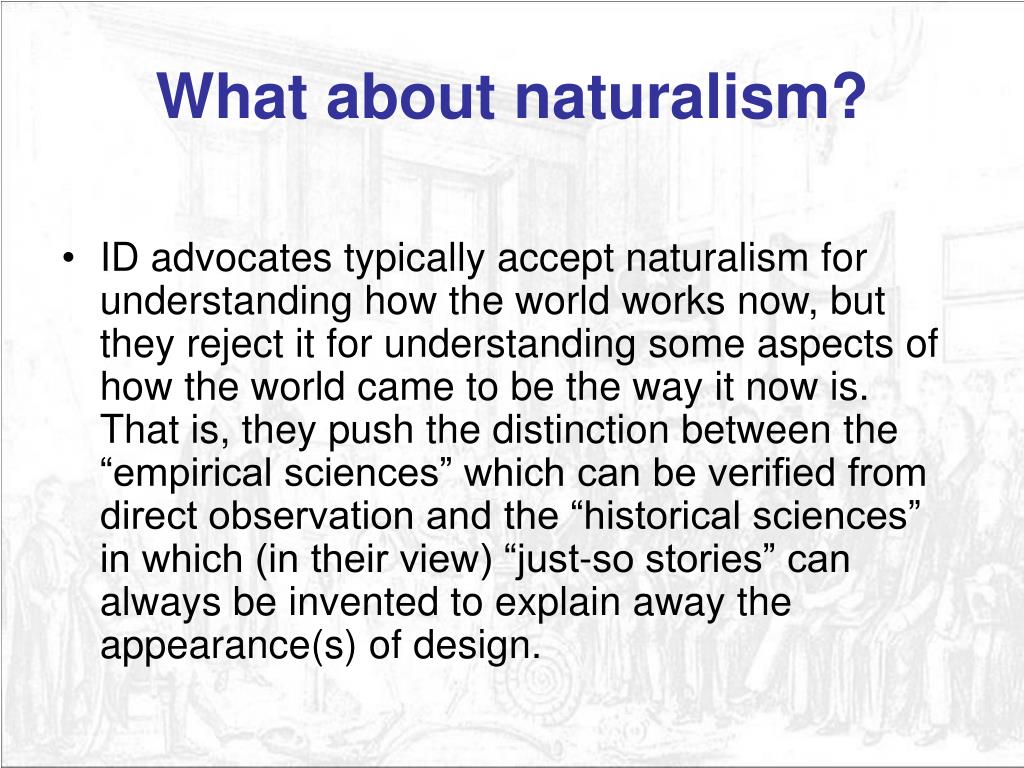 What about naturalism?

• ID advocates typically accept naturalism for understanding how the world works now, but they reject it for understanding some aspects of how the world came to be the way it now is. That is, they push the distinction between the “empirical sciences” which can be verified from direct observation and the “historical sciences” in which (in their view) “just-so stories” can always be invented to explain away the appearance(s) of design.